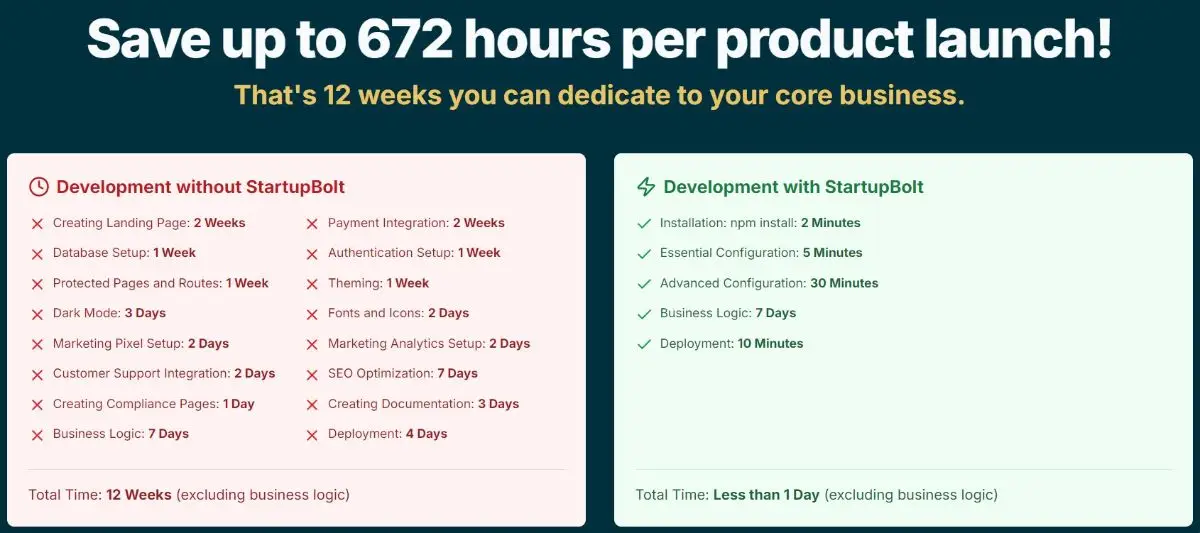 Save up to 672 hours per product launch!

That's 12 weeks you can dedicate to your core business.

Development without StartupBolt

Creating Landing Page: 2 Weeks
Database Setup: 1 Week
Protected Pages and Routes: 1 Week
Dark Mode: 3 Days
Marketing Pixel Setup: 2 Days
Customer Support Integration: 2 Days
Creating Compliance Pages: 1 Day
Business Logic: 7 Days

Payment Integration: 2 Weeks
Authentication Setup: 1 Week
Theming: 1 Week
Fonts and Icons: 2 Days
Marketing Analytics Setup: 2 Days
SEO Optimization: 7 Days
Creating Documentation: 3 Days
Deployment: 4 Days

Total Time: 12 Weeks (excluding business logic)

Development with StartupBolt

Installation: npm install: 2 Minutes
Essential Configuration: 5 Minutes
Advanced Configuration: 30 Minutes
Business Logic: 7 Days
Deployment: 10 Minutes

Total Time: Less than 1 Day (excluding business logic)